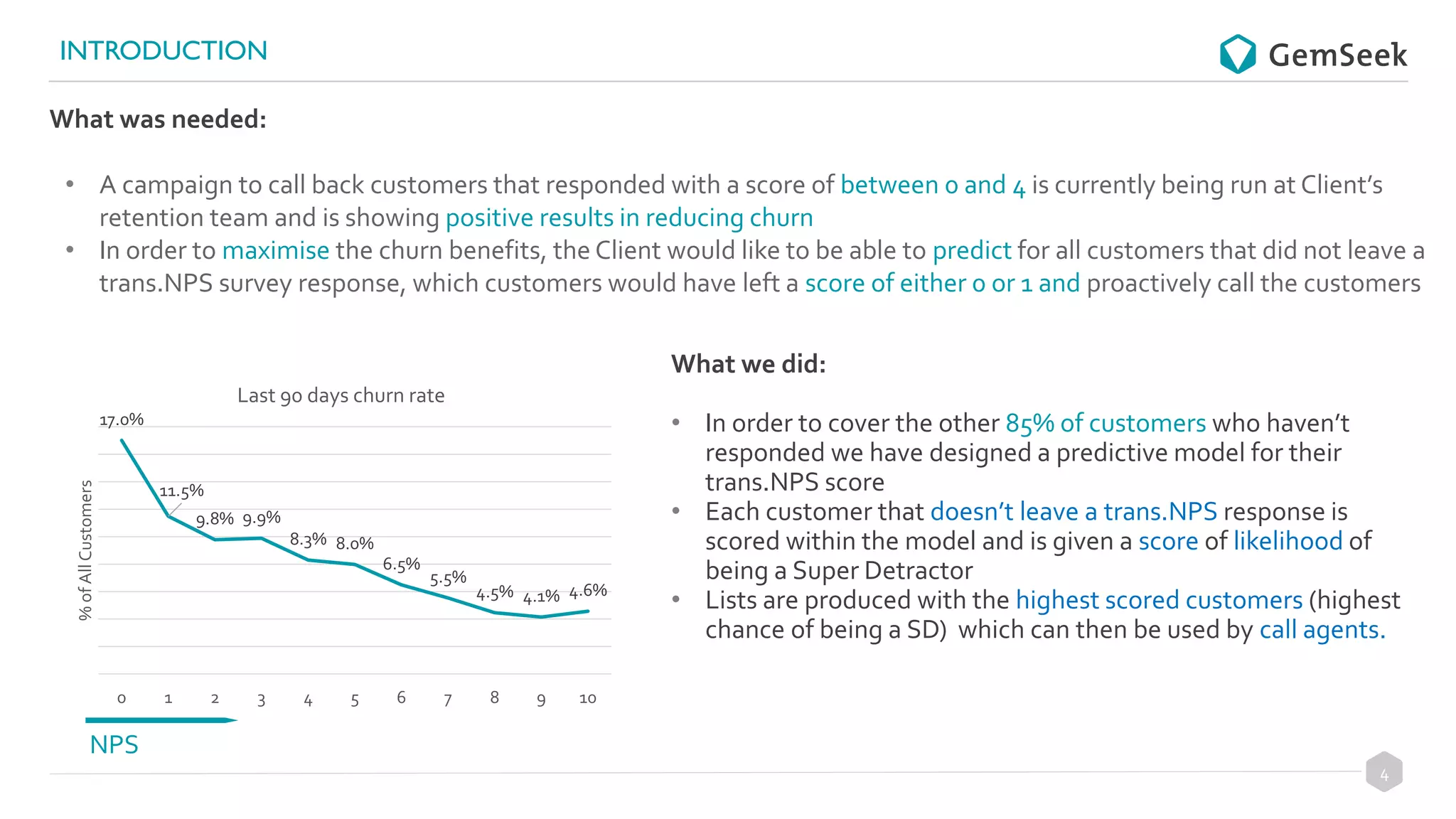 INTRODUCTION

GemSeek

What was needed:

• A campaign to call back customers that responded with a score of between 0 and 4 is currently being run at Client's retention team and is showing positive results in reducing churn
• In order to maximise the churn benefits, the Client would like to be able to predict for all customers that did not leave a trans.NPS survey response, which customers would have left a score of either 0 or 1 and proactively call the customers

Last 90 days churn rate

% of All Customers

17.0%
11.5%
9.8%
9.9%
8.3%
8.0%
6.5%
5.5%
4.5%
4.1%
4.6%

0 1 2 3 4 5 6 7 8 9 10

NPS

What we did:

• In order to cover the other 85% of customers who haven't responded we have designed a predictive model for their trans.NPS score
• Each customer that doesn't leave a trans.NPS response is scored within the model and is given a score of likelihood of being a Super Detractor
• Lists are produced with the highest scored customers (highest chance of being a SD) which can then be used by call agents.

4